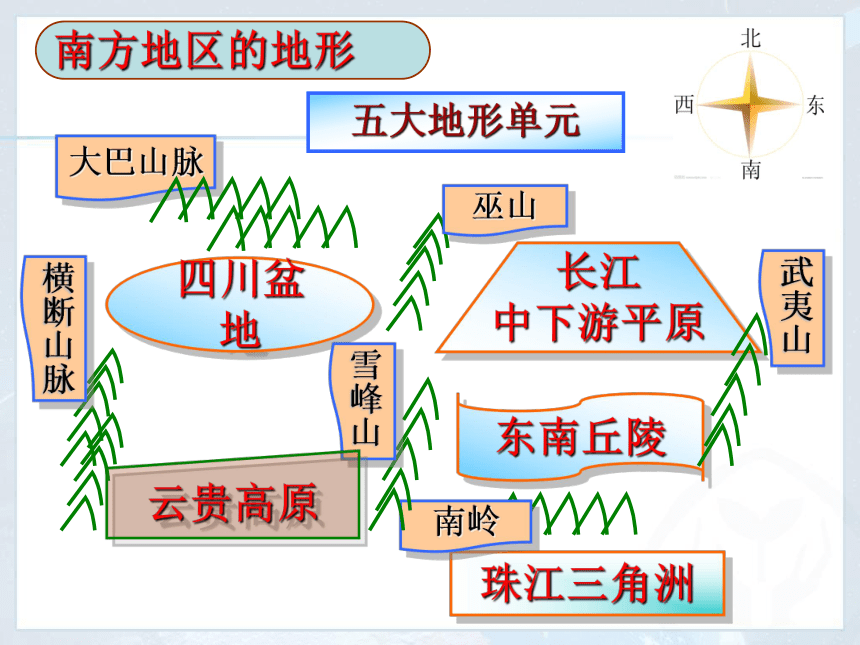 南方地区的地形

北
西 东
南

五大地形单元

大巴山脉

巫山

横断山脉

四川盆地

长江中下游平原

武夷山

雪峰山

东南丘陵

云贵高原

南岭

珠江三角洲